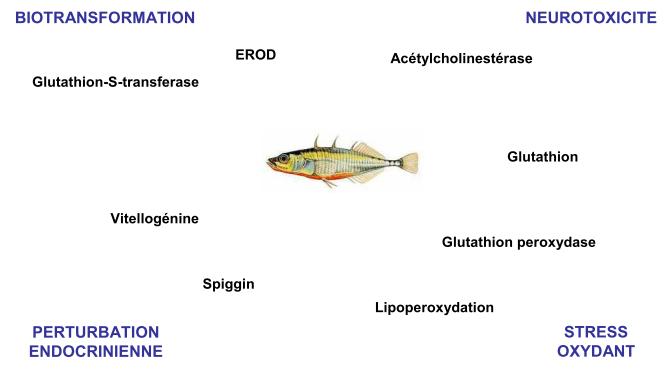 BIOTRANSFORMATION

NEUROTOXICITE

EROD

Acétylcholinestérase

Glutathion-S-transferase

Glutathion

Vitellogénine

Glutathion peroxydase

Spiggin

Lipoperoxydation

PERTURBATION ENDOCRINIENNE

STRESS OXYDANT